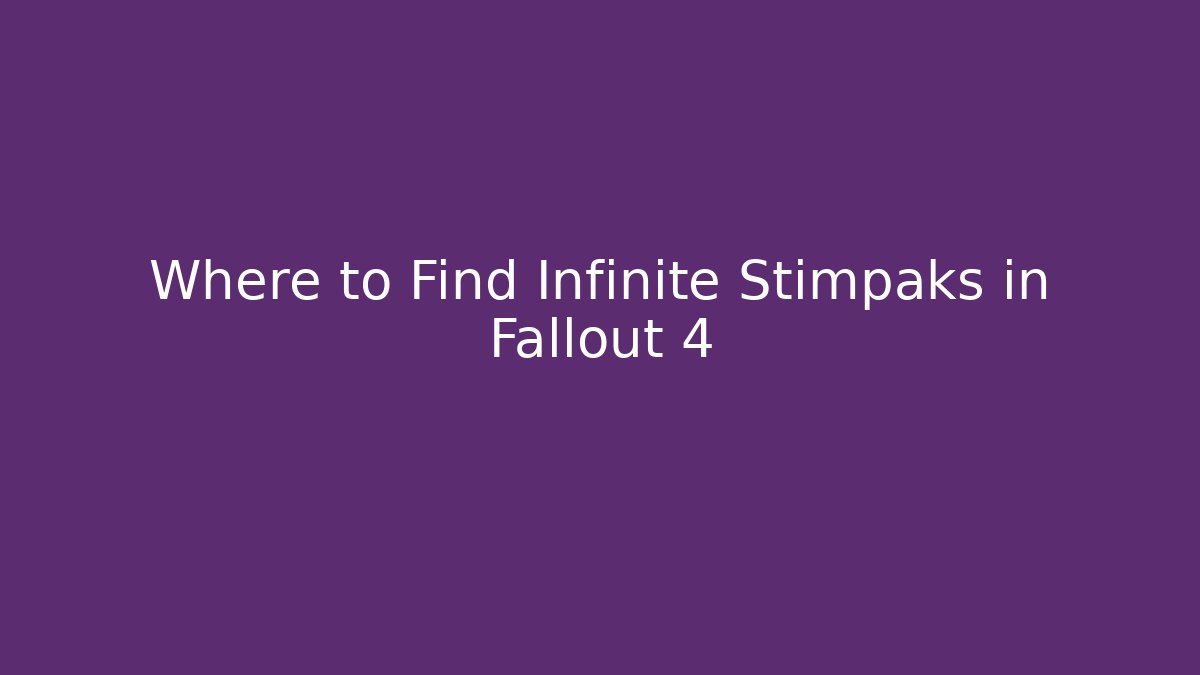 Where to Find Infinite Stimpaks in Fallout 4